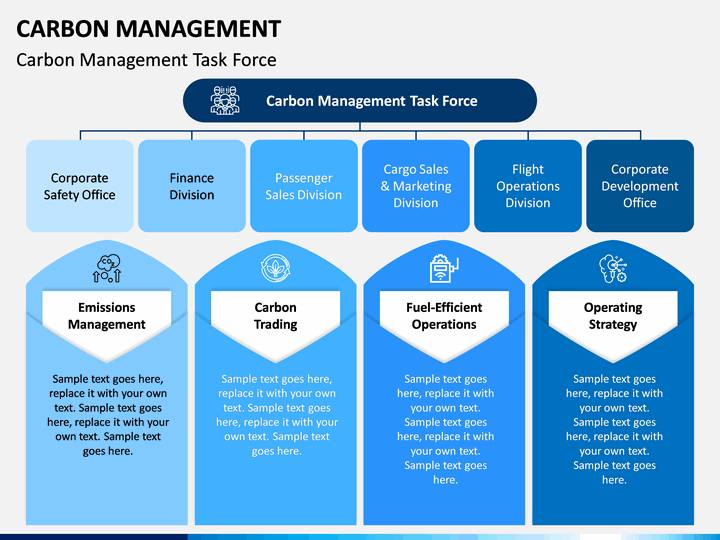 CARBON MANAGEMENT

Carbon Management Task Force

Carbon Management Task Force

Corporate Safety Office

Finance Division

Passenger Sales Division

Cargo Sales & Marketing Division

Flight Operations Division

Corporate Development Office

$CO_2$

Emissions Management

Sample text goes here, replace it with your own text. Sample text goes here, replace it with your own text. Sample text goes here.

Carbon Trading

Sample text goes here, replace it with your own text. Sample text goes here, replace it with your own text. Sample text goes here.

Fuel-Efficient Operations

Sample text goes here, replace it with your own text. Sample text goes here, replace it with your own text. Sample text goes here.

Operating Strategy

Sample text goes here, replace it with your own text. Sample text goes here, replace it with your own text. Sample text goes here.